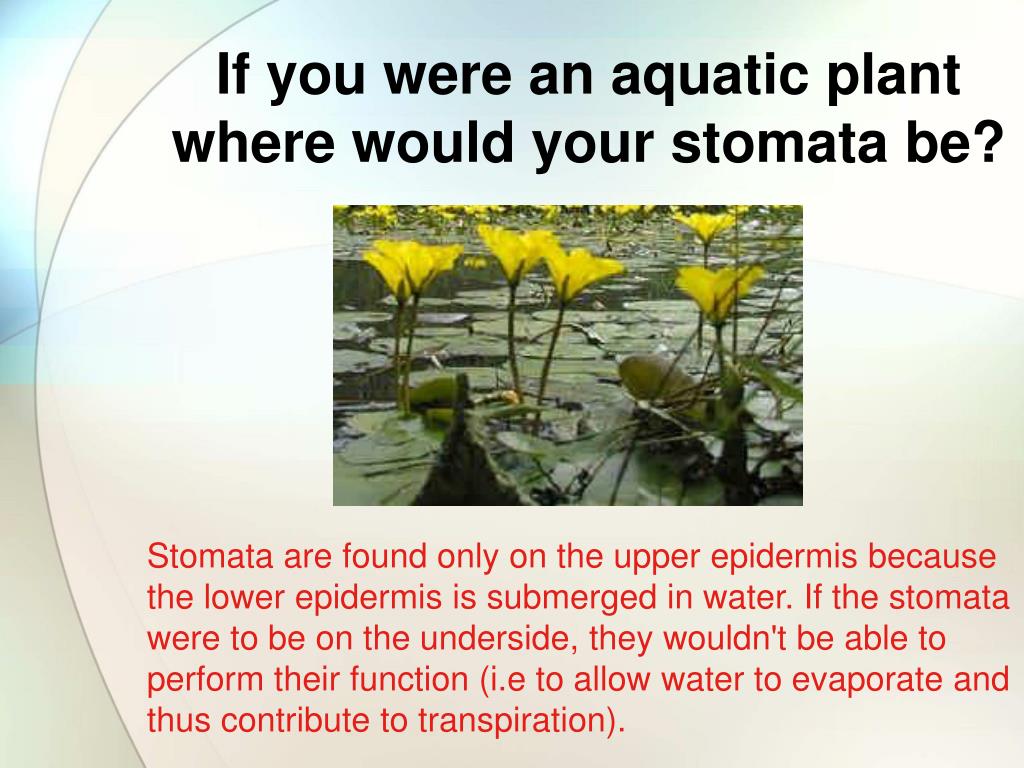 If you were an aquatic plant where would your stomata be?

Stomata are found only on the upper epidermis because the lower epidermis is submerged in water. If the stomata were to be on the underside, they wouldn't be able to perform their function (i.e to allow water to evaporate and thus contribute to transpiration).